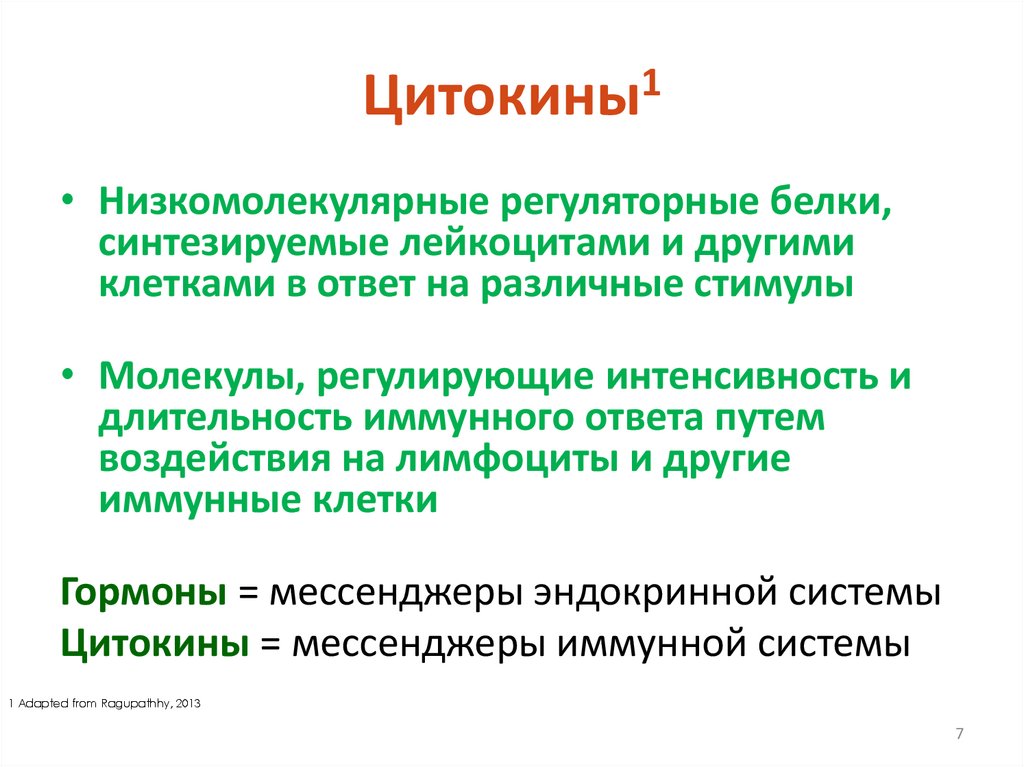 Цитокины$^1$

• Низкомолекулярные регуляторные белки, синтезируемые лейкоцитами и другими клетками в ответ на различные стимулы

• Молекулы, регулирующие интенсивность и длительность иммунного ответа путем воздействия на лимфоциты и другие иммунные клетки

Гормоны = мессенджеры эндокринной системы
Цитокины = мессенджеры иммунной системы

1 Adapted from Ragupathhy, 2013

7